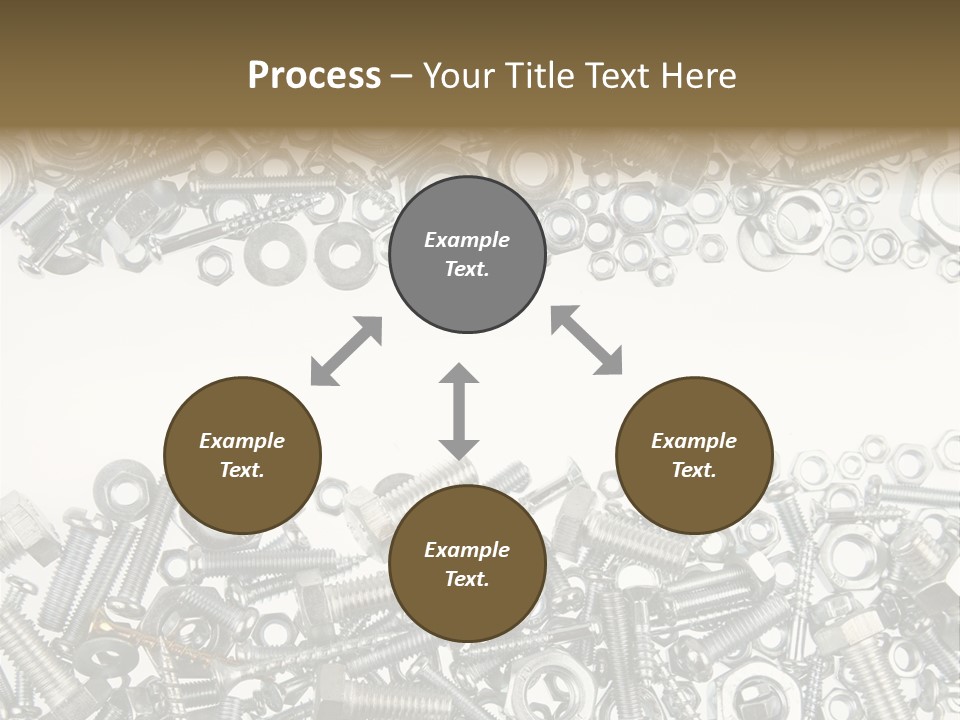 Process – Your Title Text Here

Example Text.

Example Text.

Example Text.

Example Text.